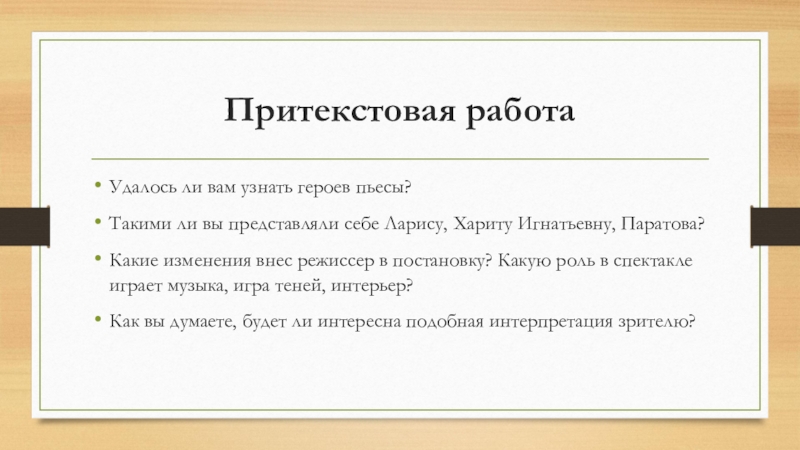 Притекстовая работа

• Удалось ли вам узнать героев пьесы?
• Такими ли вы представляли себе Ларису, Хариту Игнатьевну, Паратова?
• Какие изменения внес режиссер в постановку? Какую роль в спектакле играет музыка, игра теней, интерьер?
• Как вы думаете, будет ли интересна подобная интерпретация зрителю?